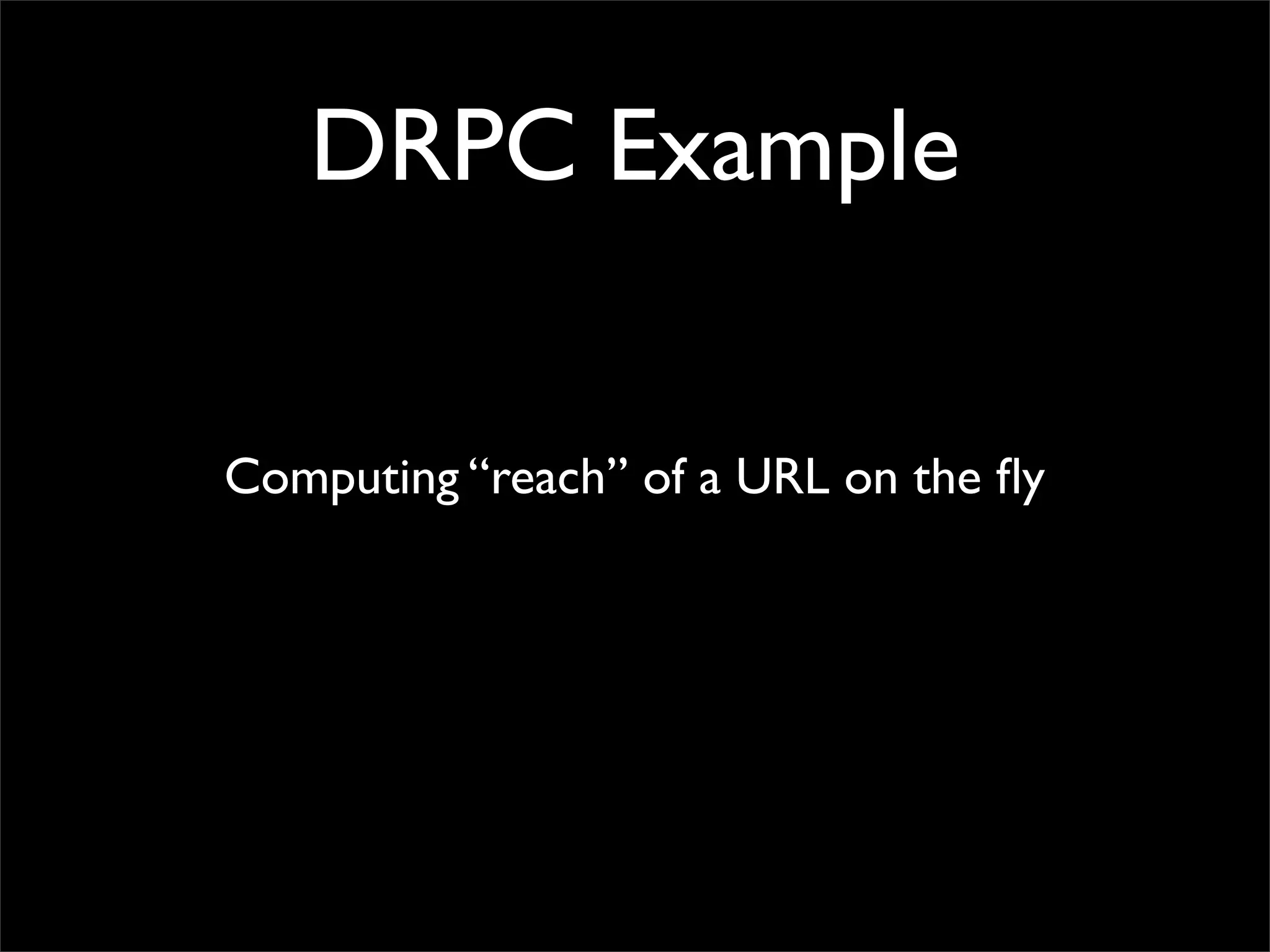 DRPC Example

Computing “reach” of a URL on the fly